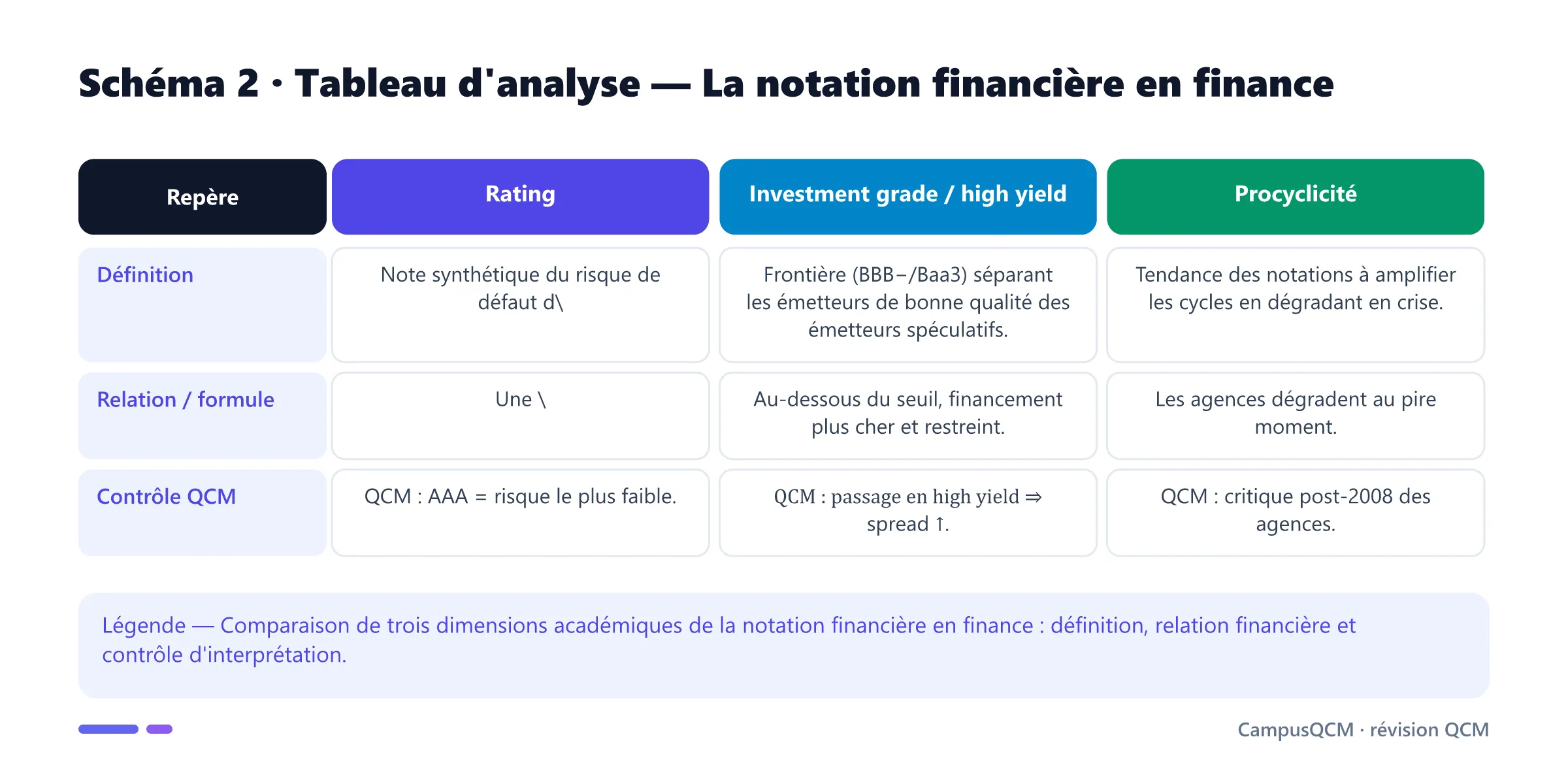 Schéma 2 · Tableau d'analyse — La notation financière en finance

| Repère | Rating | Investment grade / high yield | Procyclicité |
|---|---|---|---|
| Définition | Note synthétique du risque de défaut d\ | Frontière (BBB−/Baa3) séparant les émetteurs de bonne qualité des émetteurs spéculatifs. | Tendance des notations à amplifier les cycles en dégradant en crise. |
| Relation / formule | Une \ | Au-dessous du seuil, financement plus cher et restreint. | Les agences dégradent au pire moment. |
| Contrôle QCM | QCM : AAA = risque le plus faible. | QCM : passage en high yield ⇒ spread ↑. | QCM : critique post-2008 des agences. |

Légende — Comparaison de trois dimensions académiques de la notation financière en finance : définition, relation financière et contrôle d'interprétation.

CampusQCM · révision QCM